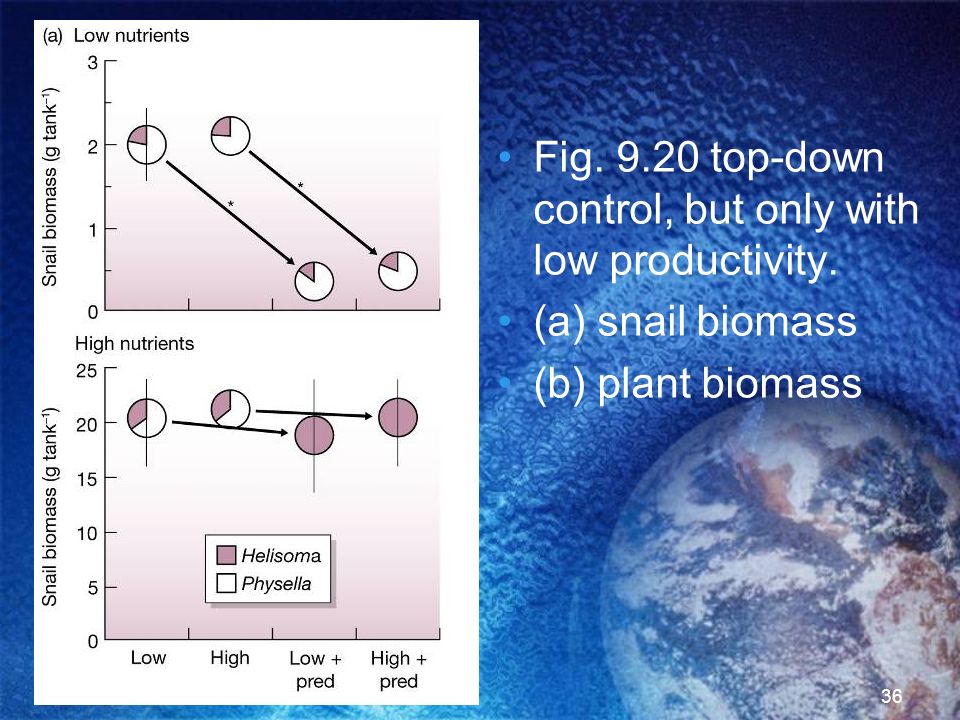 (a) Low nutrients

Snail biomass (g tank$^{-1}$)

3
2
1
0

*
*

High nutrients

Snail biomass (g tank$^{-1}$)

25
20
15
10
5
0

Helisoma
Physella

Low
High
Low + pred
High + pred

• Fig. 9.20 top-down control, but only with low productivity.
• (a) snail biomass
• (b) plant biomass

36